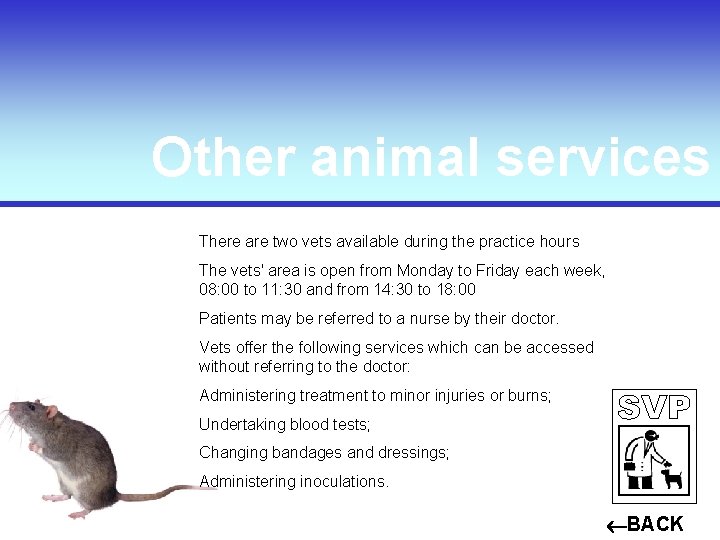 Other animal services

There are two vets available during the practice hours

The vets' area is open from Monday to Friday each week, 08:00 to 11:30 and from 14:30 to 18:00

Patients may be referred to a nurse by their doctor.

Vets offer the following services which can be accessed without referring to the doctor:

Administering treatment to minor injuries or burns;

Undertaking blood tests;

Changing bandages and dressings;

Administering inoculations.

SVP

←BACK